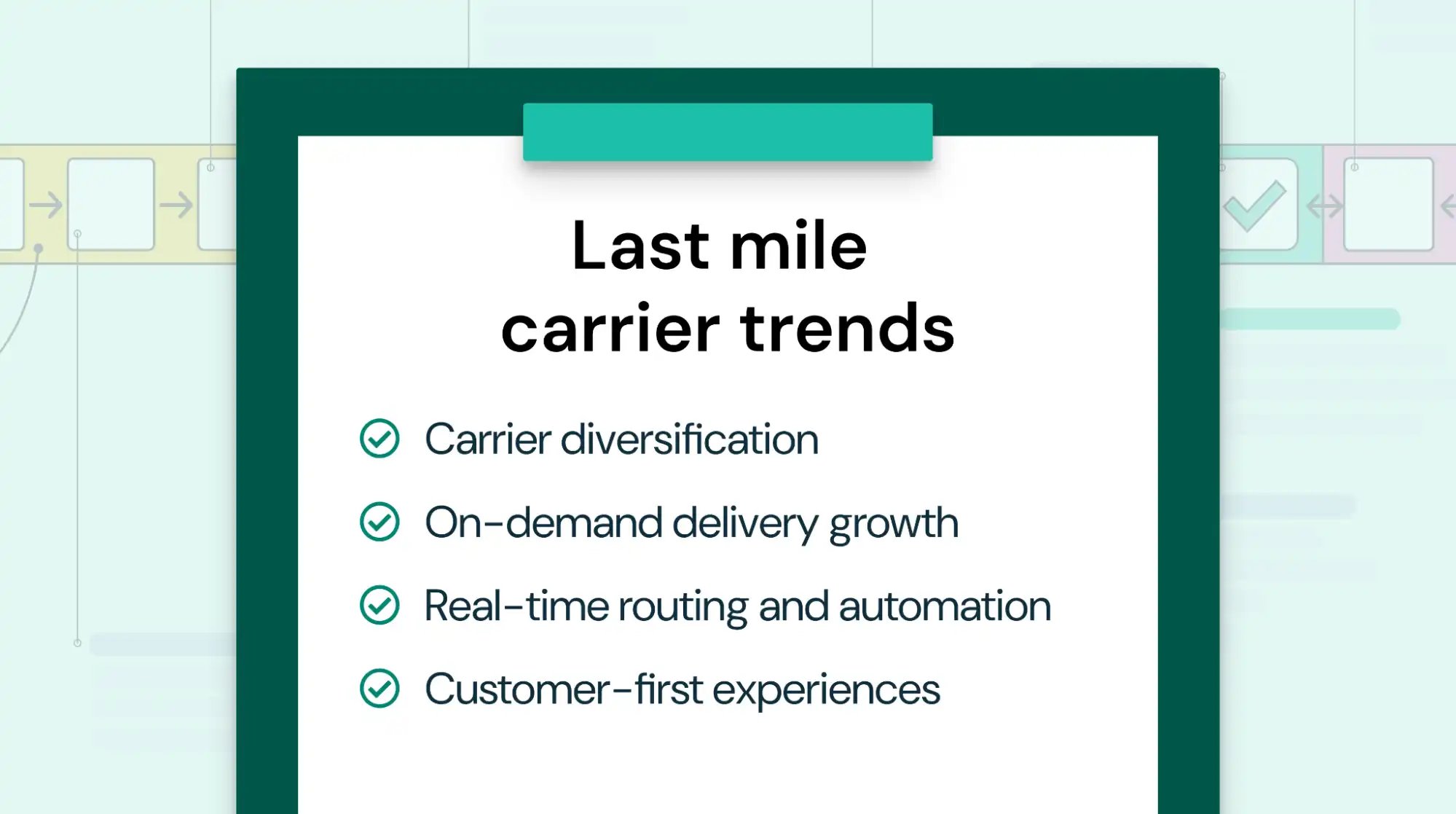 Last mile
carrier trends

Carrier diversification

On-demand delivery growth

Real-time routing and automation

Customer-first experiences